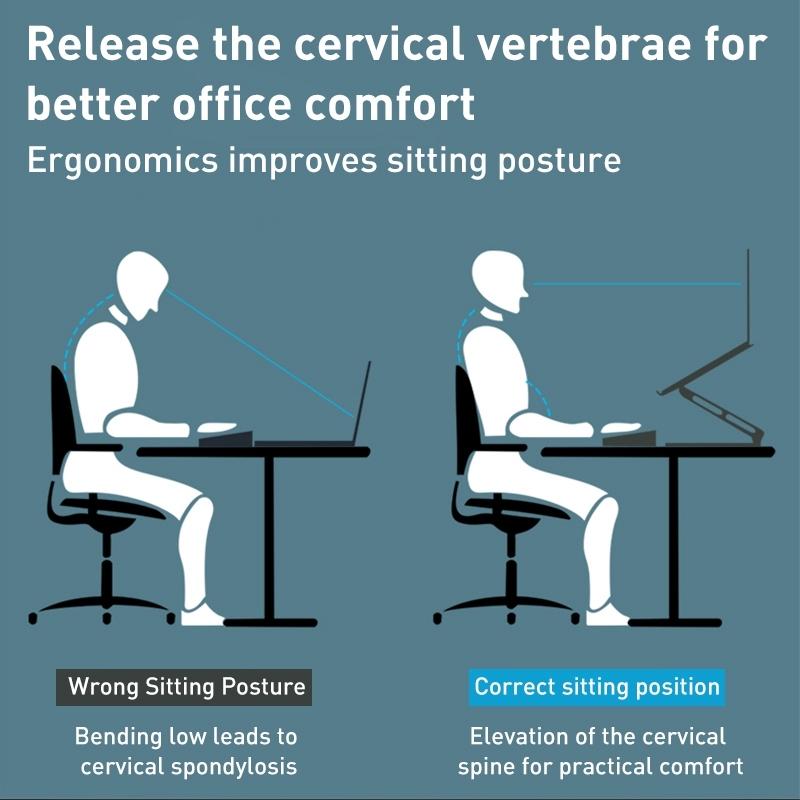 Release the cervical vertebrae for better office comfort

Ergonomics improves sitting posture

Wrong Sitting Posture

Bending low leads to cervical spondylosis

Correct sitting position

Elevation of the cervical spine for practical comfort